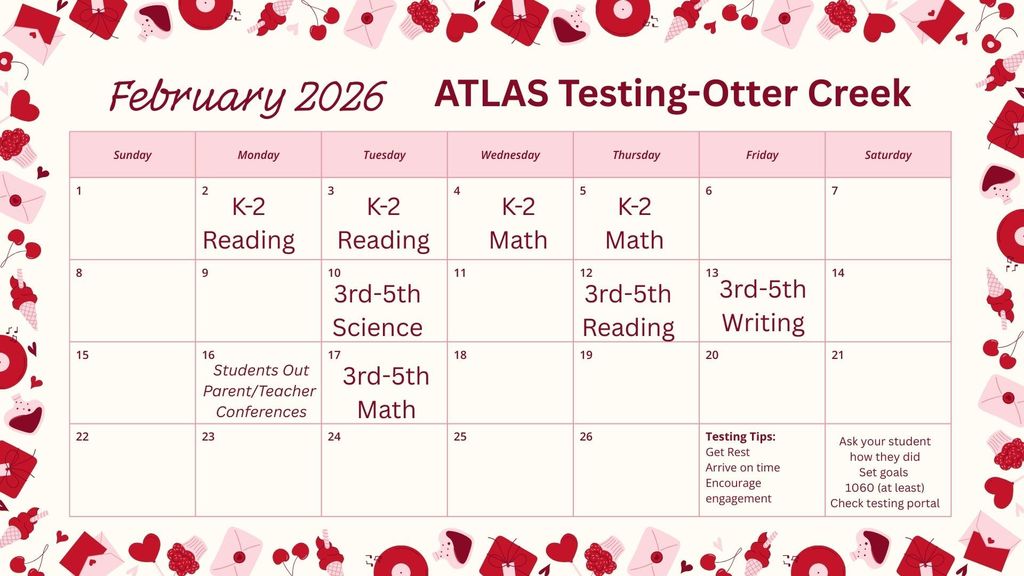 February 2026 ATLAS Testing-Otter Creek

| Sunday | Monday | Tuesday | Wednesday | Thursday | Friday | Saturday |
|---|---|---|---|---|---|---|
| 1 | 2 K-2 Reading | 3 K-2 Reading | 4 K-2 Math | 5 K-2 Math | 6 | 7 |
| 8 | 9 | 10 3rd-5th Science | 11 | 12 3rd-5th Reading | 13 3rd-5th Writing | 14 |
| 15 | 16 Students Out Parent/Teacher Conferences | 17 3rd-5th Math | 18 | 19 | 20 | 21 |
| 22 | 23 | 24 | 25 | 26 | Testing Tips: Get Rest Arrive on time Encourage engagement | Ask your student how they did Set goals 1060 (at least) Check testing portal |